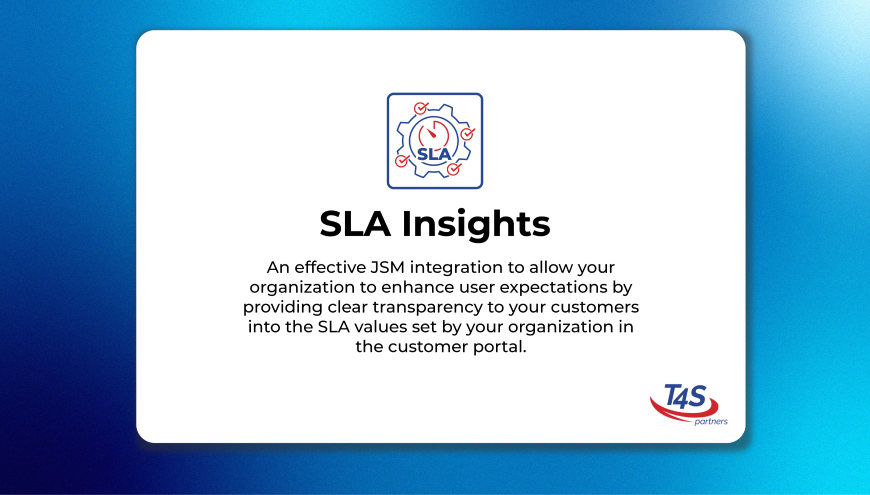 SLA

SLA Insights

An effective JSM integration to allow your organization to enhance user expectations by providing clear transparency to your customers into the SLA values set by your organization in the customer portal.

T4S
partners